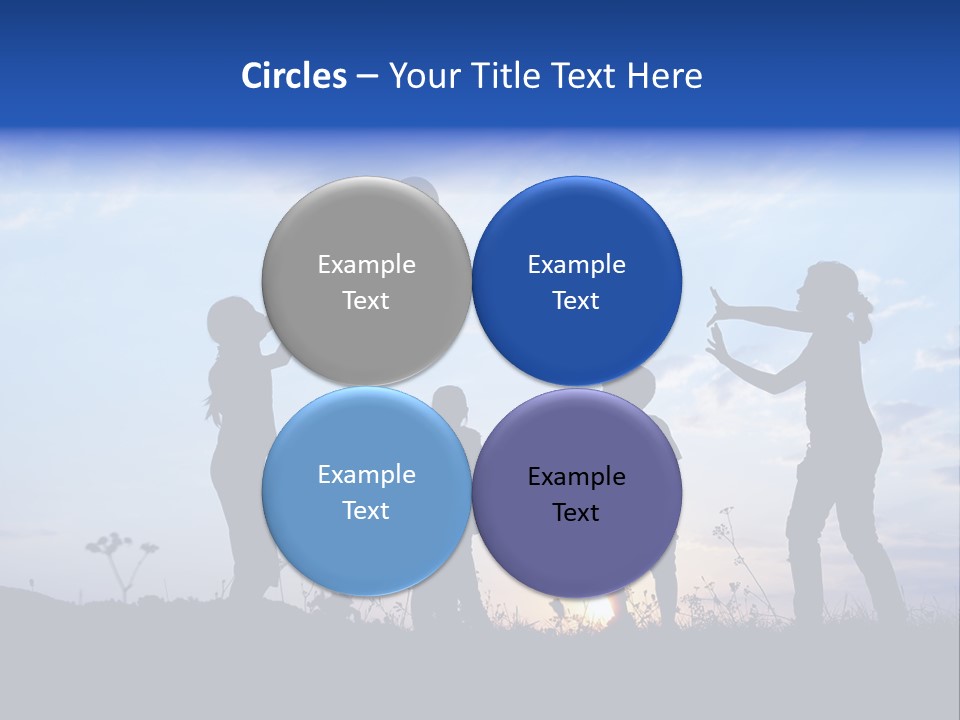 Circles – Your Title Text Here

Example Text

Example Text

Example Text

Example Text